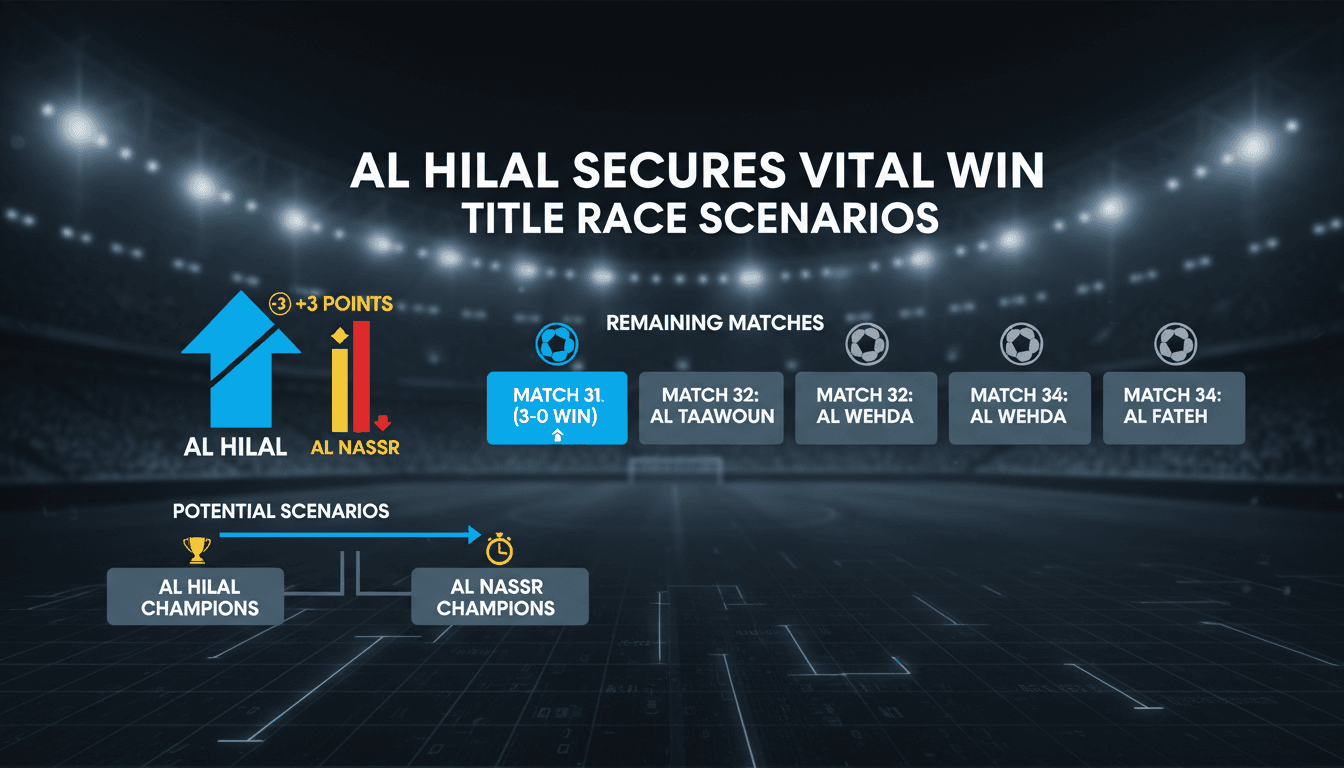 AL HILAL SECURES VITAL WIN
TITLE RACE SCENARIOS

-3 +3 POINTS

AL HILAL

AL NASSR

REMAINING MATCHES

MATCH 31. (3-0 WIN)

MATCH 32: AL TAAWOUN

MATCH 32: AL WEHDA

MATCH 34: AL WEHDA

MATCH 34: AL FATEH

POTENTIAL SCENARIOS

AL HILAL CHAMPIONS

AL NASSR CHAMPIONS